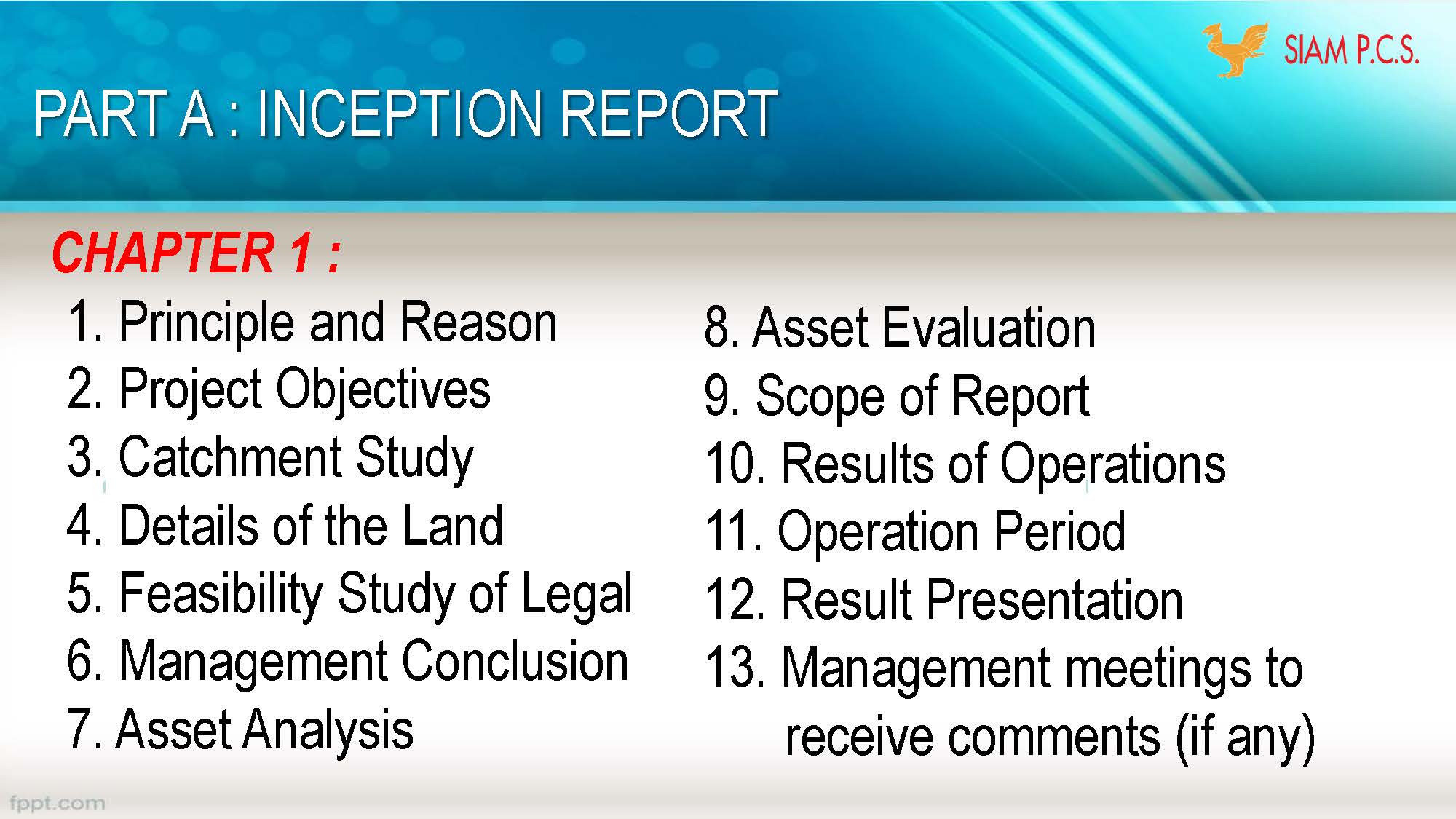 SIAM P.C.S.

PART A : INCEPTION REPORT

CHAPTER 1 :

1. Principle and Reason
2. Project Objectives
3. Catchment Study
4. Details of the Land
5. Feasibility Study of Legal
6. Management Conclusion
7. Asset Analysis

8. Asset Evaluation
9. Scope of Report
10. Results of Operations
11. Operation Period
12. Result Presentation
13. Management meetings to receive comments (if any)

fppt.com